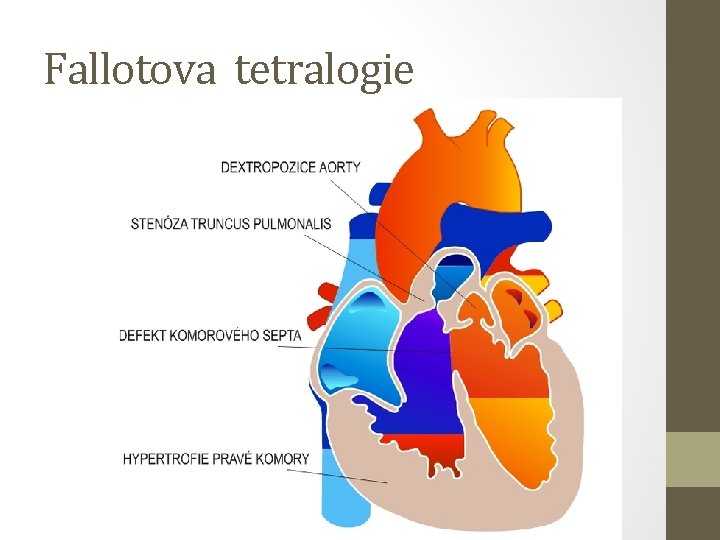 Fallotova tetralogie

DEXTROPOZICE AORTY

STENÓZA TRUNCUS PULMONALIS

DEFEKT KOMOROVÉHO SEPTA

HYPERTROFIE PRAVÉ KOMORY